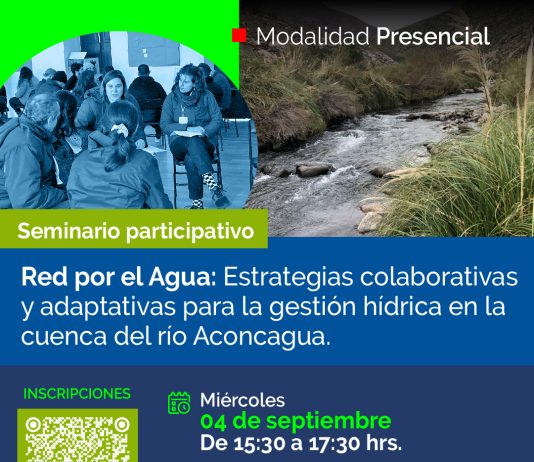 Modalidad Presencial

Seminario participativo

Red por el Agua: Estrategias colaborativas y adaptativas para la gestión hídrica en la cuenca del río Aconcagua.

INSCRIPCIONES

Miércoles
04 de septiembre
De 15:30 a 17:30 hrs.